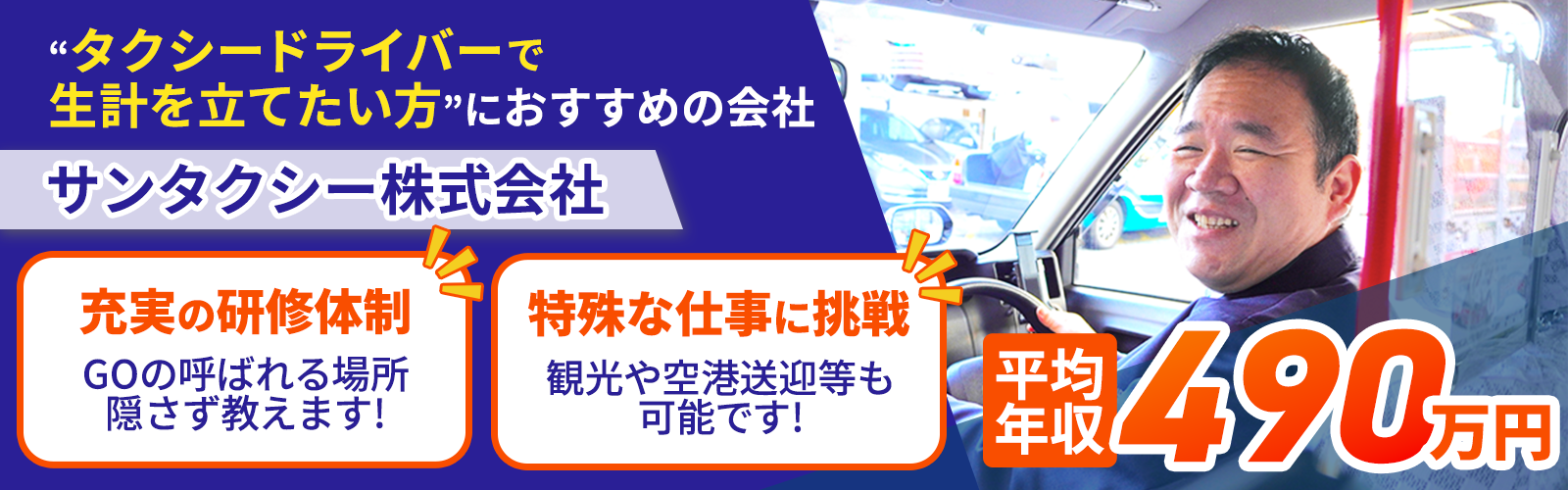 “タクシードライバーで生計を立てたい方”におすすめの会社

サンタクシー株式会社

充実の研修体制

GOの呼ばれる場所隠さず教えます!

特殊な仕事に挑戦

観光や空港送迎等も可能です!

平均年収 490万円